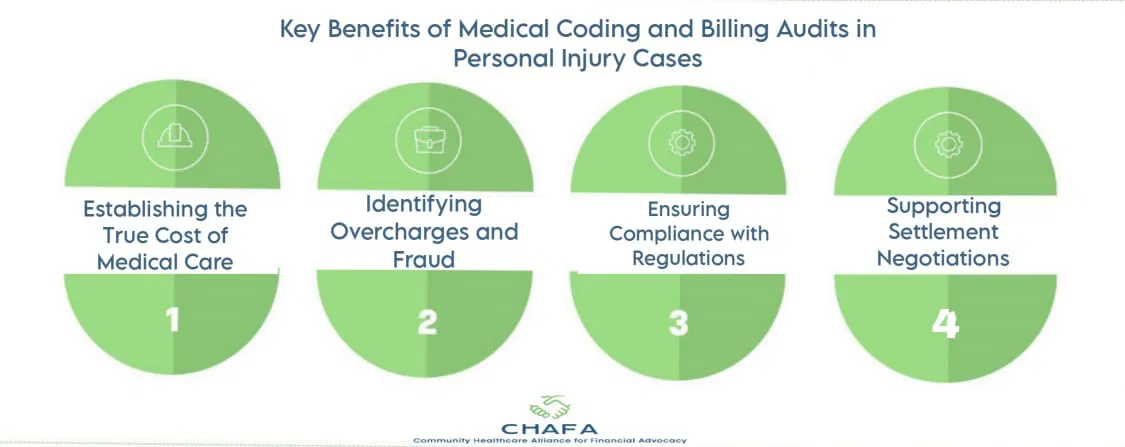 Key Benefits of Medical Coding and Billing Audits in Personal Injury Cases

Establishing the True Cost of Medical Care

1

Identifying Overcharges and Fraud

2

Ensuring Compliance with Regulations

3

Supporting Settlement Negotiations

4

CHAFA
Community Healthcare Alliance for Financial Advocacy